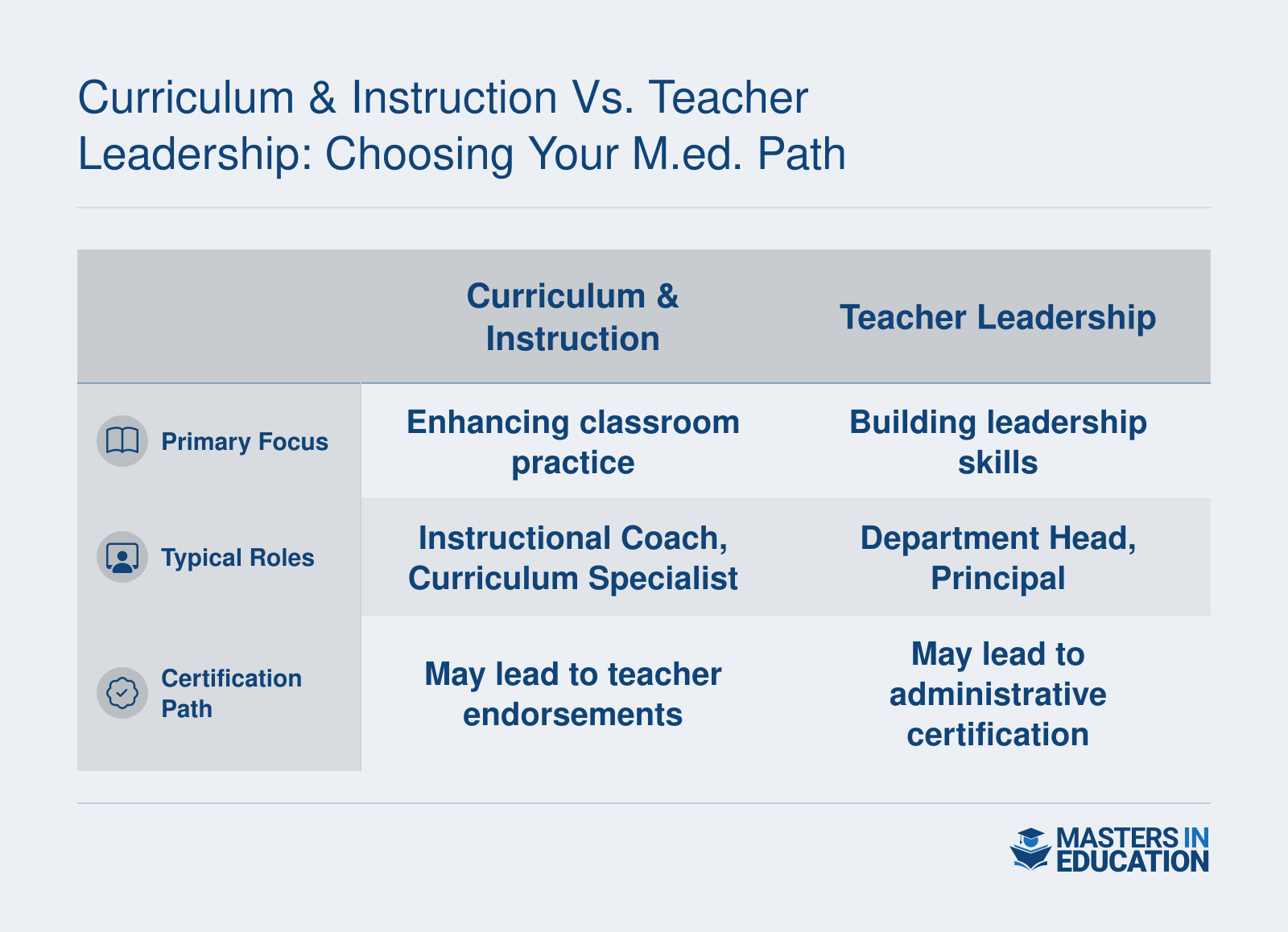 Curriculum & Instruction Vs. Teacher Leadership: Choosing Your M.ed. Path

| | Curriculum & Instruction | Teacher Leadership |
|---|---|---|
| Primary Focus | Enhancing classroom practice | Building leadership skills |
| Typical Roles | Instructional Coach, Curriculum Specialist | Department Head, Principal |
| Certification Path | May lead to teacher endorsements | May lead to administrative certification |

MASTERS IN EDUCATION